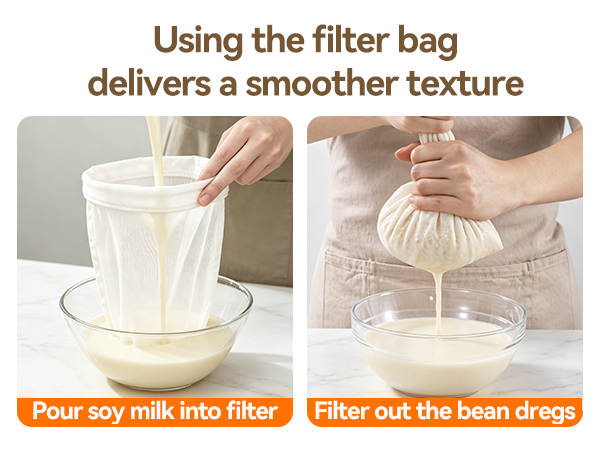 Using the filter bag delivers a smoother texture

Pour soy milk into filter

Filter out the bean dregs